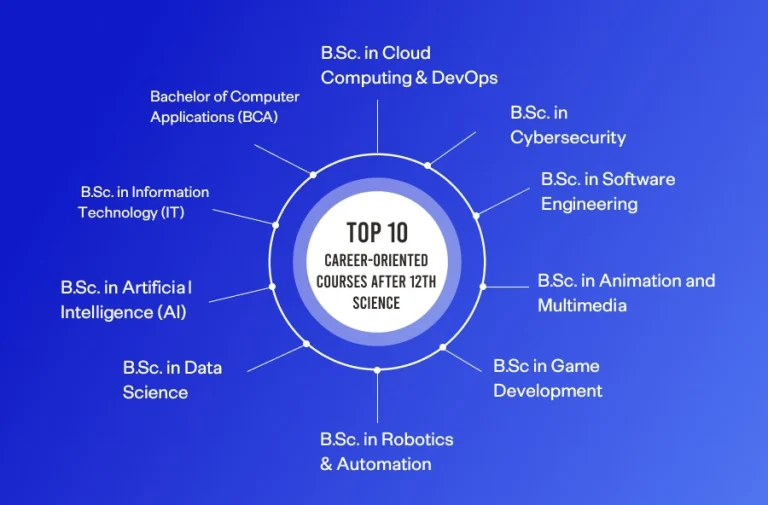 TOP 10
CAREER-ORIENTED COURSES AFTER 12TH SCIENCE

B.Sc. in Cloud Computing & DevOps

B.Sc. in Cybersecurity

B.Sc. in Software Engineering

B.Sc. in Animation and Multimedia

B.Sc in Game Development

B.Sc. in Robotics & Automation

B.Sc. in Data Science

B.Sc. in Artificial Intelligence (AI)

B.Sc. in Information Technology (IT)

Bachelor of Computer Applications (BCA)